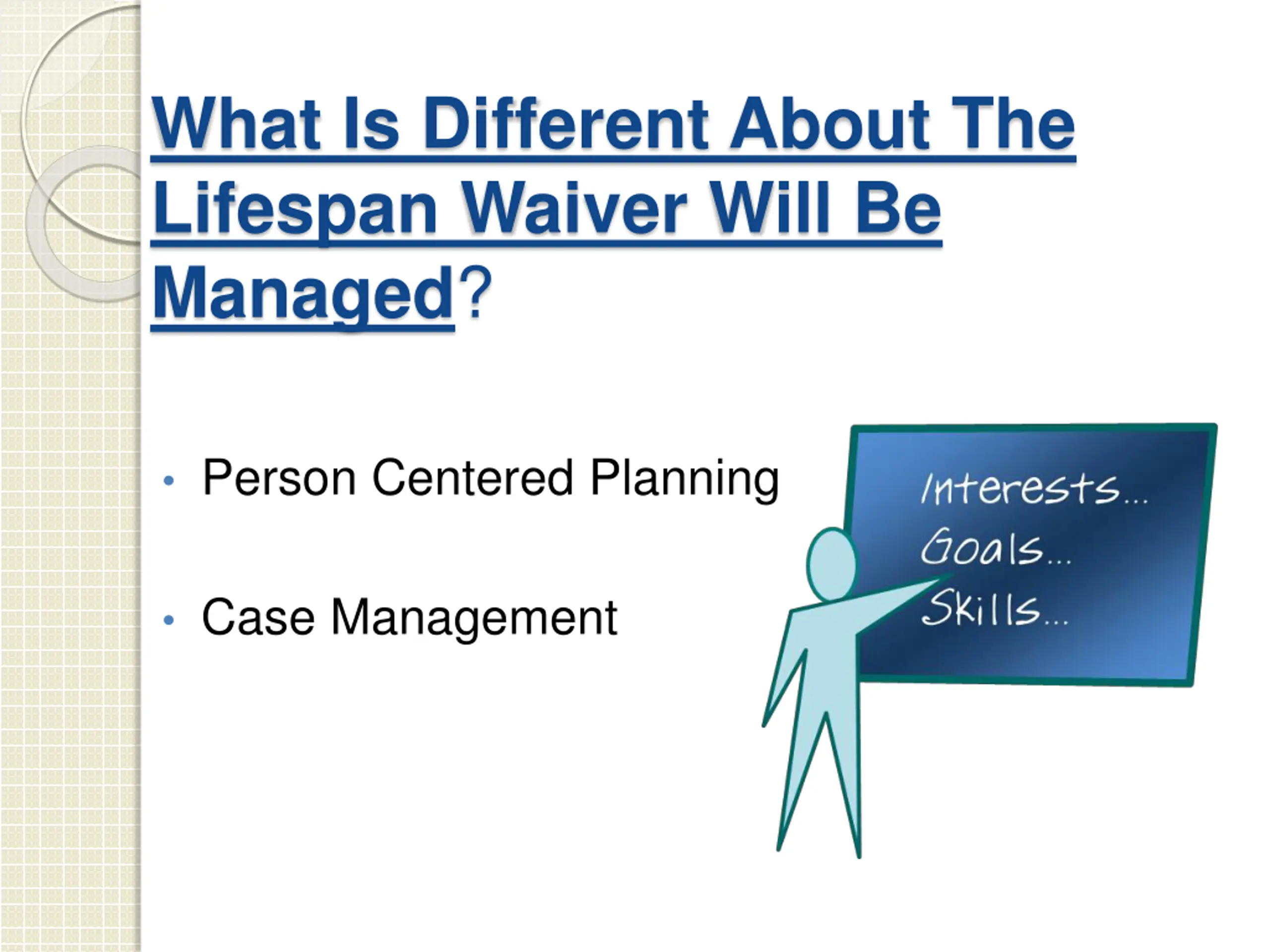 What Is Different About The Lifespan Waiver Will Be Managed?

• Person Centered Planning

• Case Management

Interests...
Goals...
Skills...